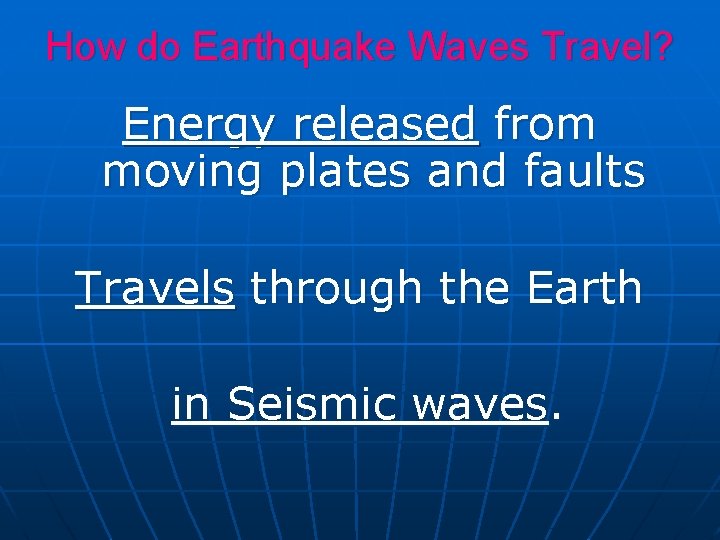 How do Earthquake Waves Travel?

Energy released from moving plates and faults

Travels through the Earth

in Seismic waves.